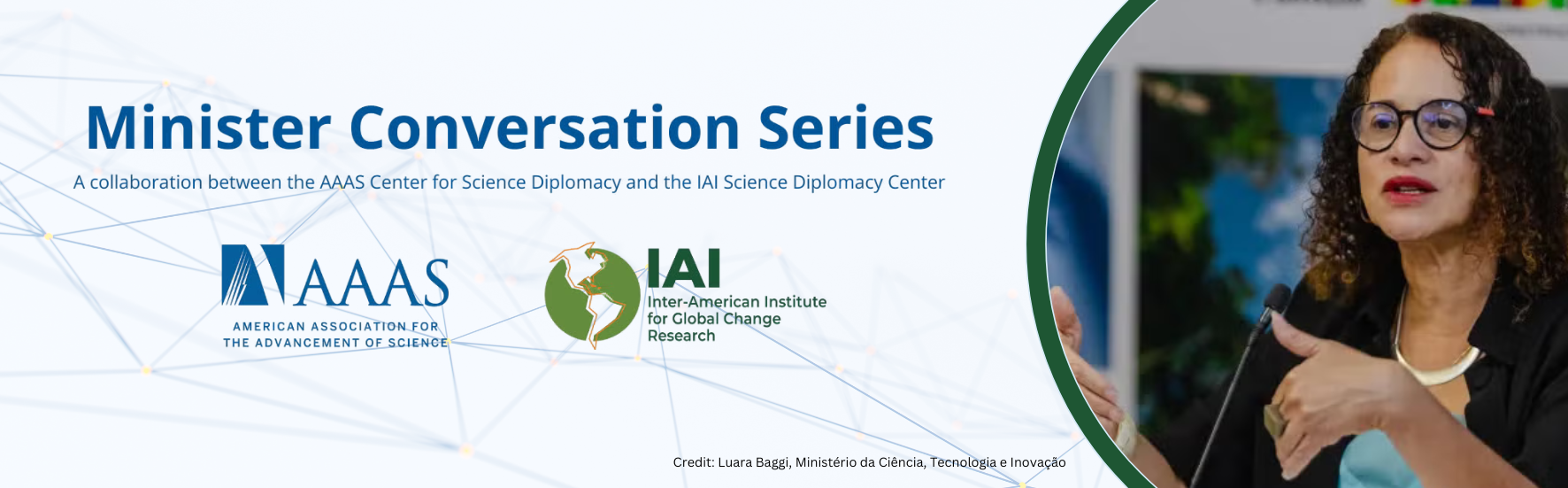 Minister Conversation Series

A collaboration between the AAAS Center for Science Diplomacy and the IAI Science Diplomacy Center

AAAS
AMERICAN ASSOCIATION FOR THE ADVANCEMENT OF SCIENCE

IAI
Inter-American Institute for Global Change Research

Credit: Luara Baggi, Ministério da Ciência, Tecnologia e Inovação